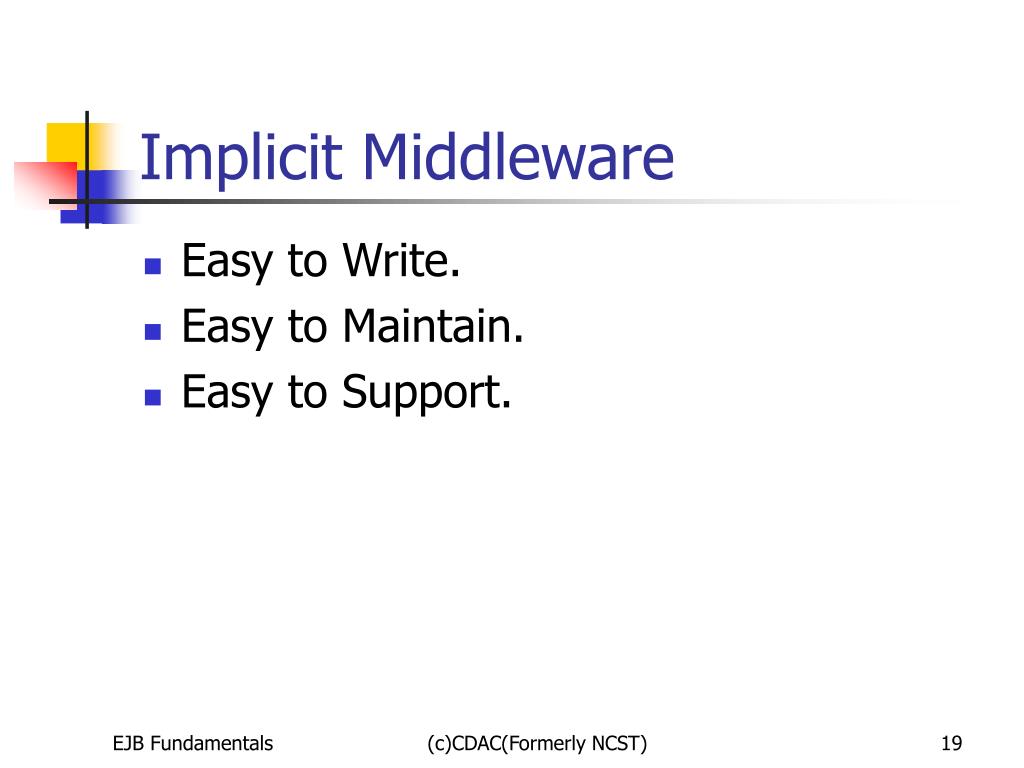 Implicit Middleware

- Easy to Write.
- Easy to Maintain.
- Easy to Support.

EJB Fundamentals

(c)CDAC(Formerly NCST)

19